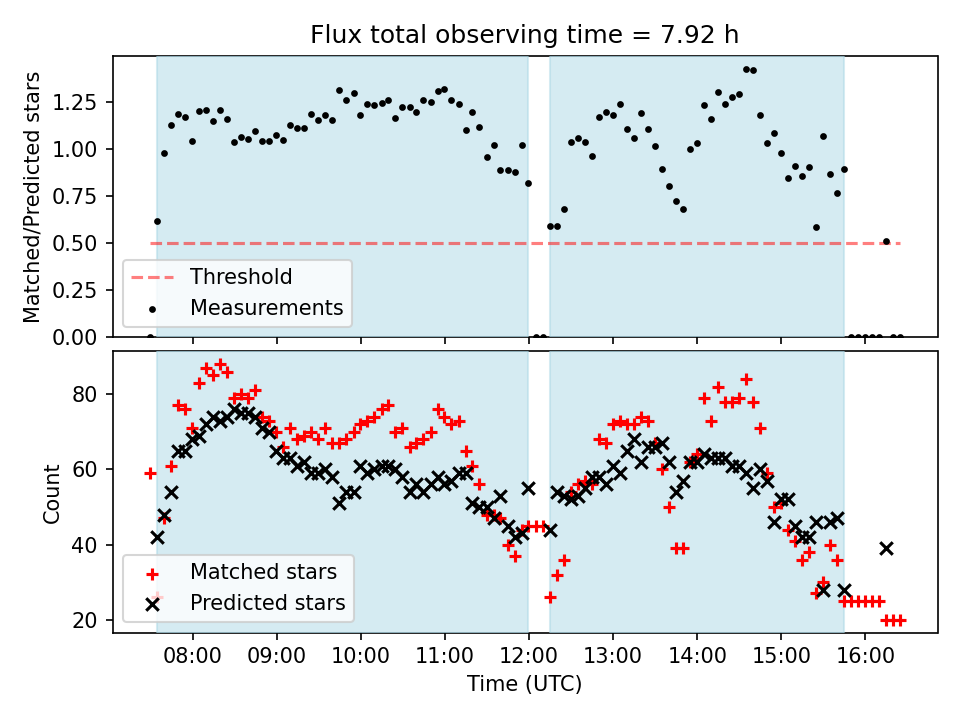 Flux total observing time = 7.92 h

Matched/Predicted stars

1.25
1.00
0.75
0.50
0.25
0.00

Threshold
Measurements

Count

80
60
40
20

Matched stars
Predicted stars

08:00
09:00
10:00
11:00
12:00
13:00
14:00
15:00
16:00

Time (UTC)